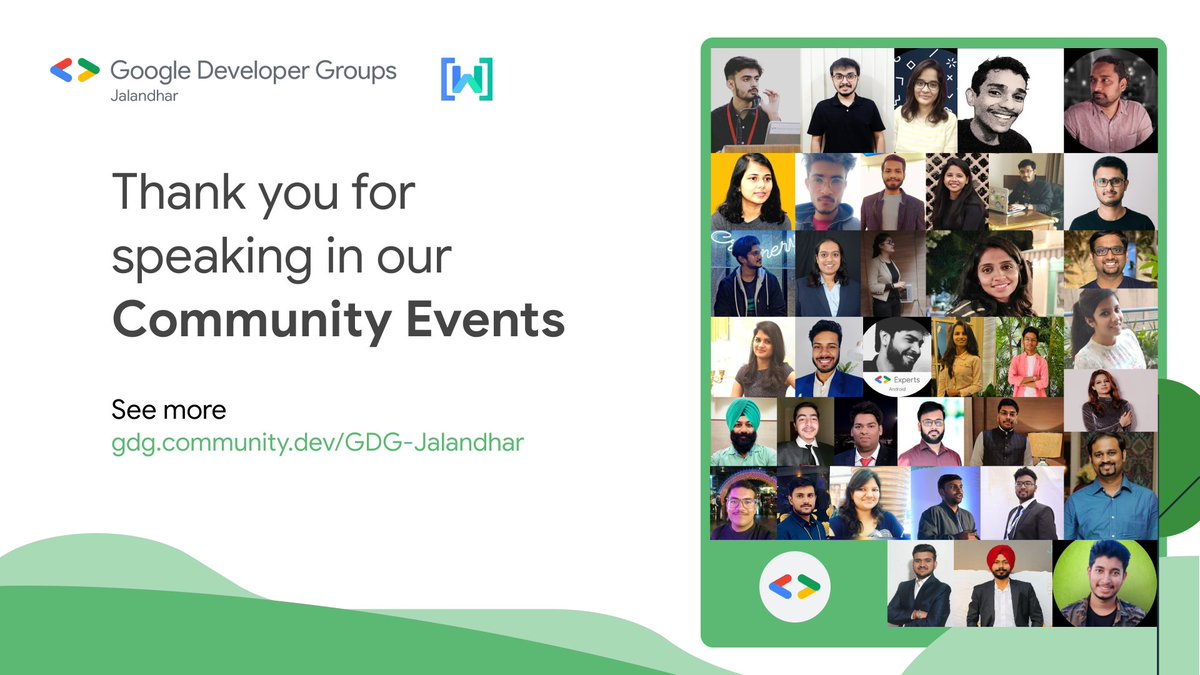 Google Developer Groups
Jalandhar

[W]

Thank you for speaking in our **Community Events**

See more
gdg.community.dev/GDG-Jalandhar

Experts
Android